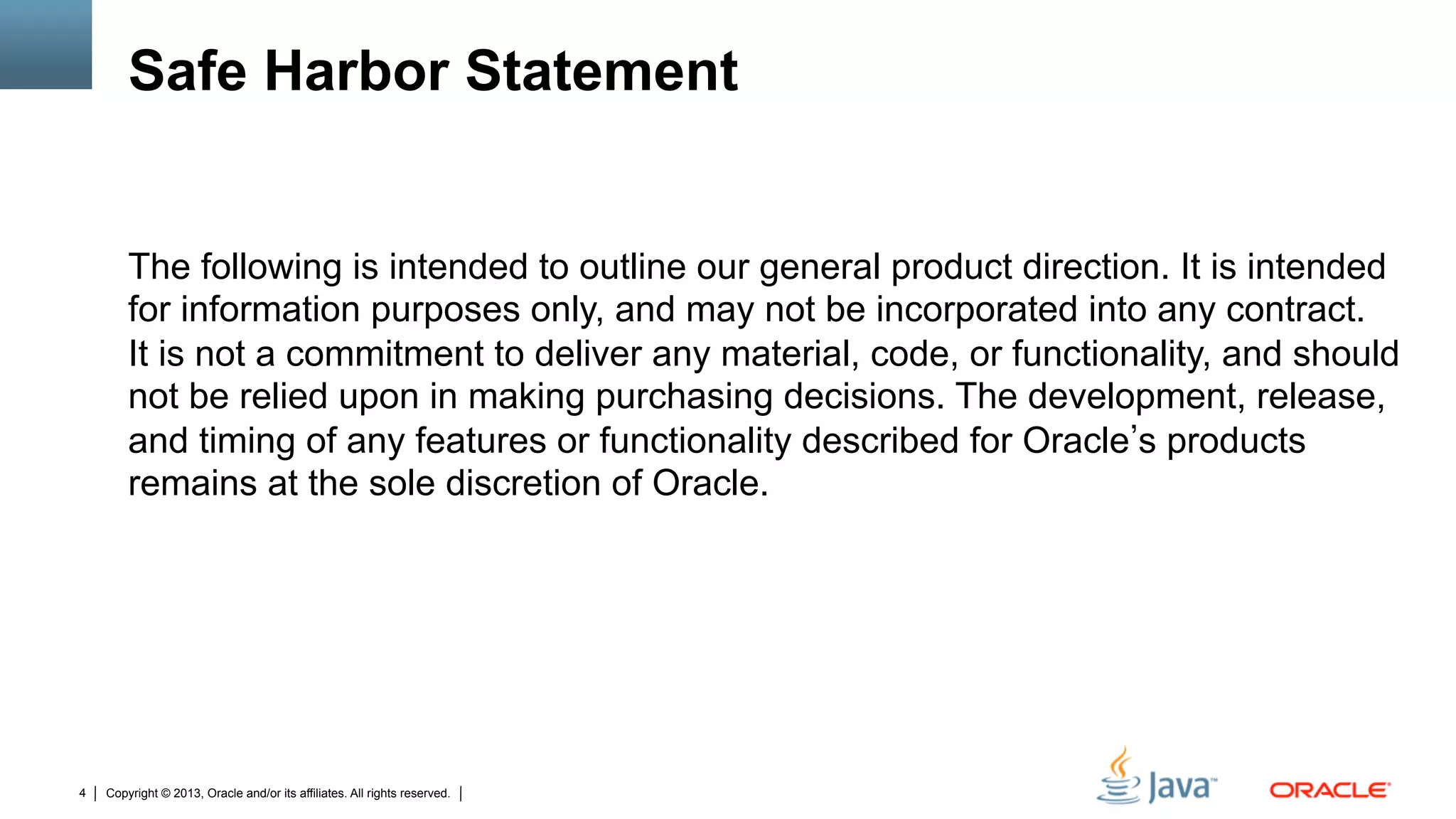 Safe Harbor Statement

The following is intended to outline our general product direction. It is intended for information purposes only, and may not be incorporated into any contract. It is not a commitment to deliver any material, code, or functionality, and should not be relied upon in making purchasing decisions. The development, release, and timing of any features or functionality described for Oracle's products remains at the sole discretion of Oracle.

4 | Copyright © 2013, Oracle and/or its affiliates. All rights reserved. |

Java™ ORACLE®